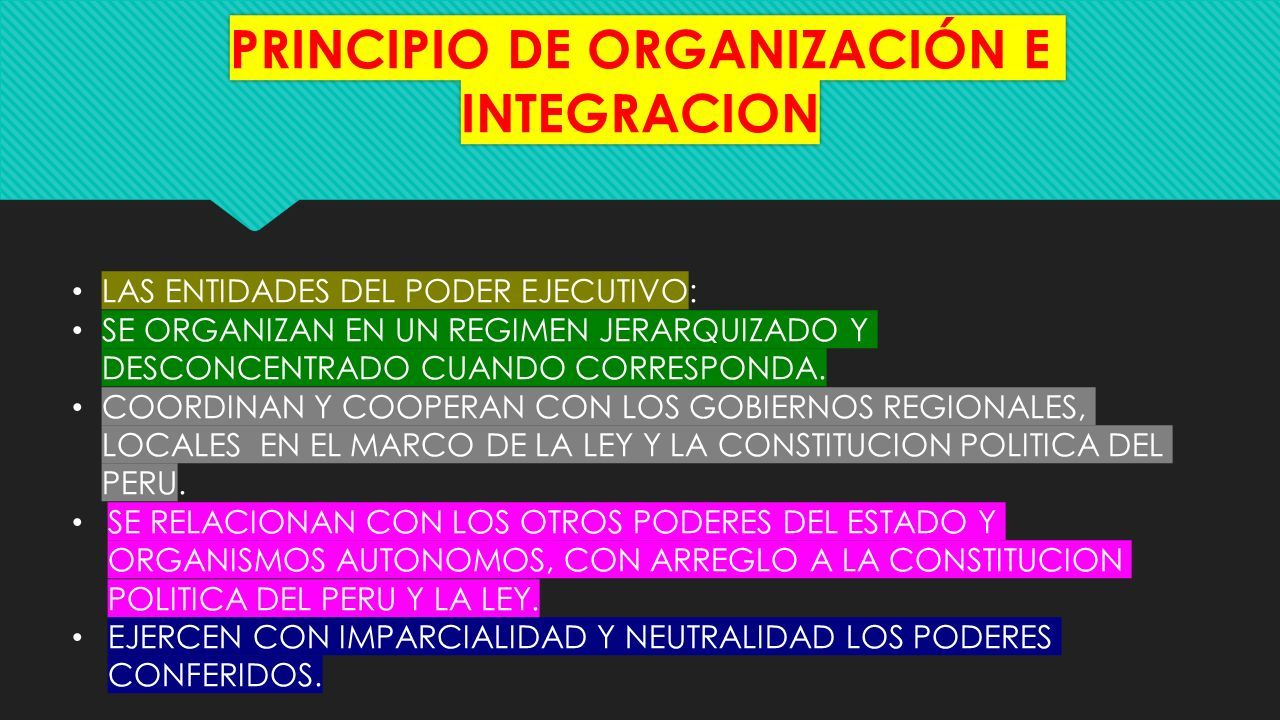 PRINCIPIO DE ORGANIZACIÓN E INTEGRACION

• LAS ENTIDADES DEL PODER EJECUTIVO:
• SE ORGANIZAN EN UN REGIMEN JERARQUIZADO Y DESCONCENTRADO CUANDO CORRESPONDA.
• COORDINAN Y COOPERAN CON LOS GOBIERNOS REGIONALES, LOCALES EN EL MARCO DE LA LEY Y LA CONSTITUCION POLITICA DEL PERU.
• SE RELACIONAN CON LOS OTROS PODERES DEL ESTADO Y ORGANISMOS AUTONOMOS, CON ARREGLO A LA CONSTITUCION POLITICA DEL PERU Y LA LEY.
• EJERCEN CON IMPARCIALIDAD Y NEUTRALIDAD LOS PODERES CONFERIDOS.